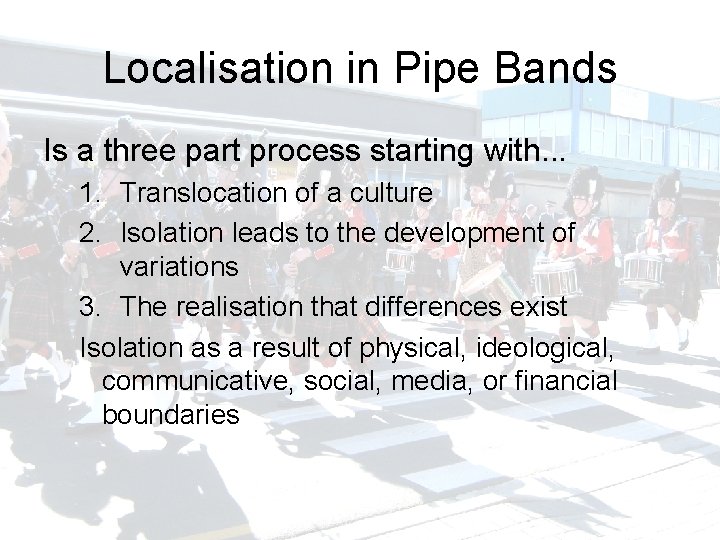 Localisation in Pipe Bands

Is a three part process starting with...

1. Translocation of a culture
2. Isolation leads to the development of variations
3. The realisation that differences exist

Isolation as a result of physical, ideological, communicative, social, media, or financial boundaries